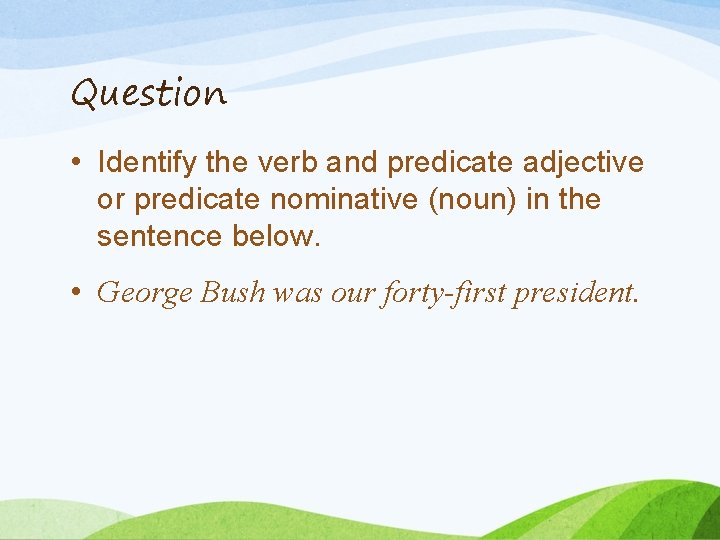 Question

• Identify the verb and predicate adjective or predicate nominative (noun) in the sentence below.

• George Bush was our forty-first president.